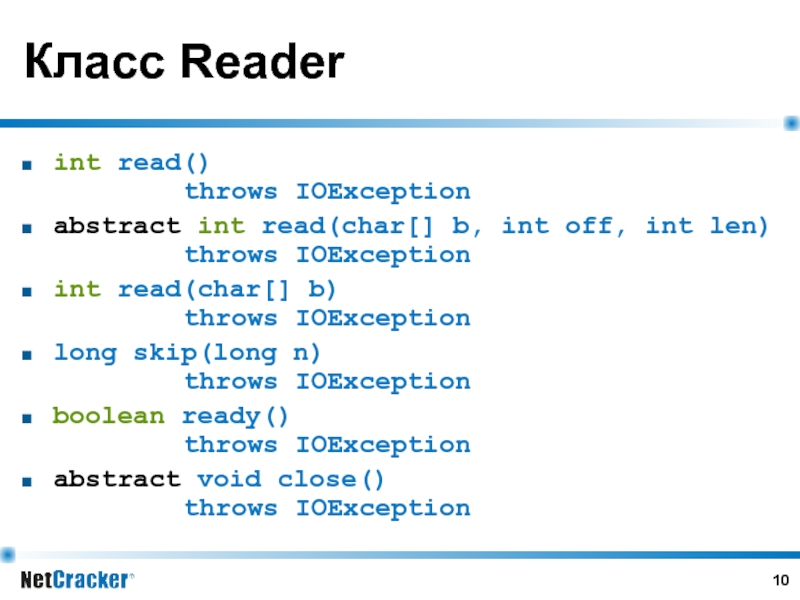 Класс Reader

- int read()
 throws IOException
- abstract int read(char[] b, int off, int len)
 throws IOException
- int read(char[] b)
 throws IOException
- long skip(long n)
 throws IOException
- boolean ready()
 throws IOException
- abstract void close()
 throws IOException

NetCracker®

10